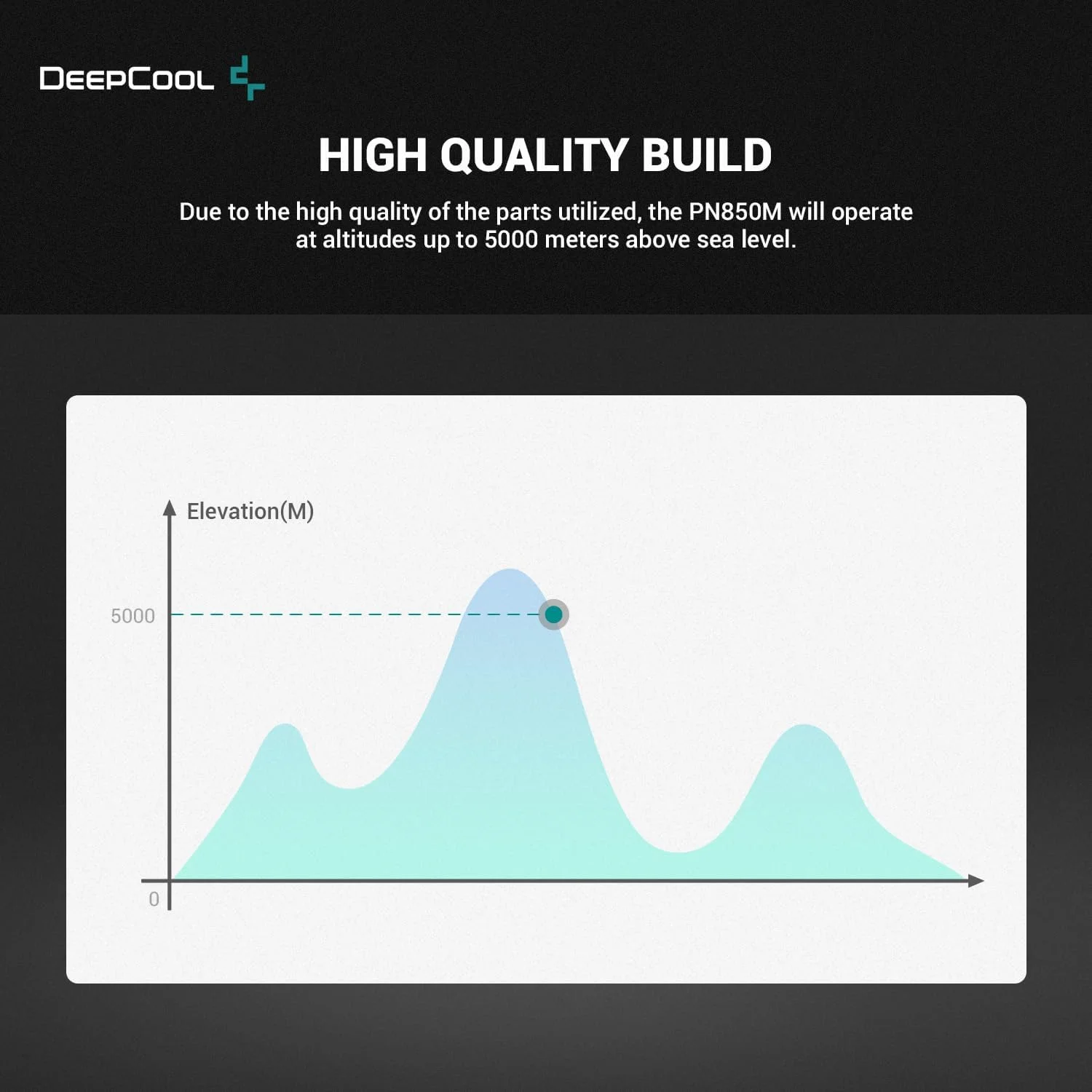 DEEPCOOL

HIGH QUALITY BUILD

Due to the high quality of the parts utilized, the PN850M will operate at altitudes up to 5000 meters above sea level.

Elevation(M)

5000

0